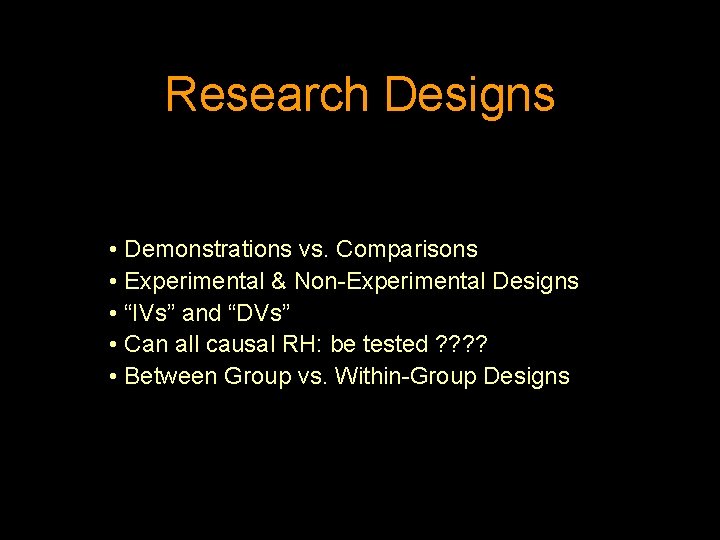 Research Designs

• Demonstrations vs. Comparisons
• Experimental & Non-Experimental Designs
• “IVs” and “DVs”
• Can all causal RH: be tested ????
• Between Group vs. Within-Group Designs